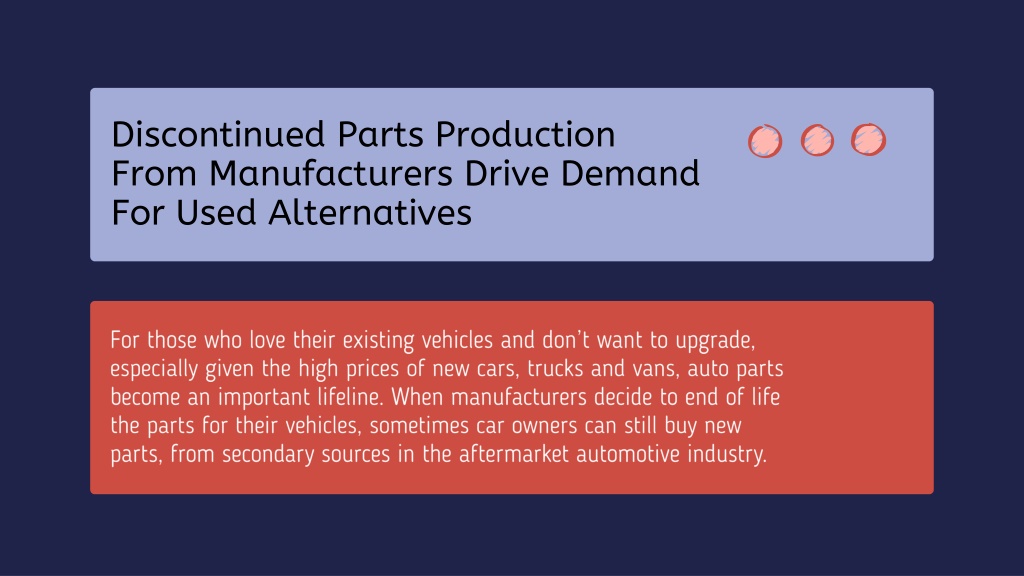 Discontinued Parts Production From Manufacturers Drive Demand For Used Alternatives

For those who love their existing vehicles and don't want to upgrade, especially given the high prices of new cars, trucks and vans, auto parts become an important lifeline. When manufacturers decide to end of life the parts for their vehicles, sometimes car owners can still buy new parts, from secondary sources in the aftermarket automotive industry.